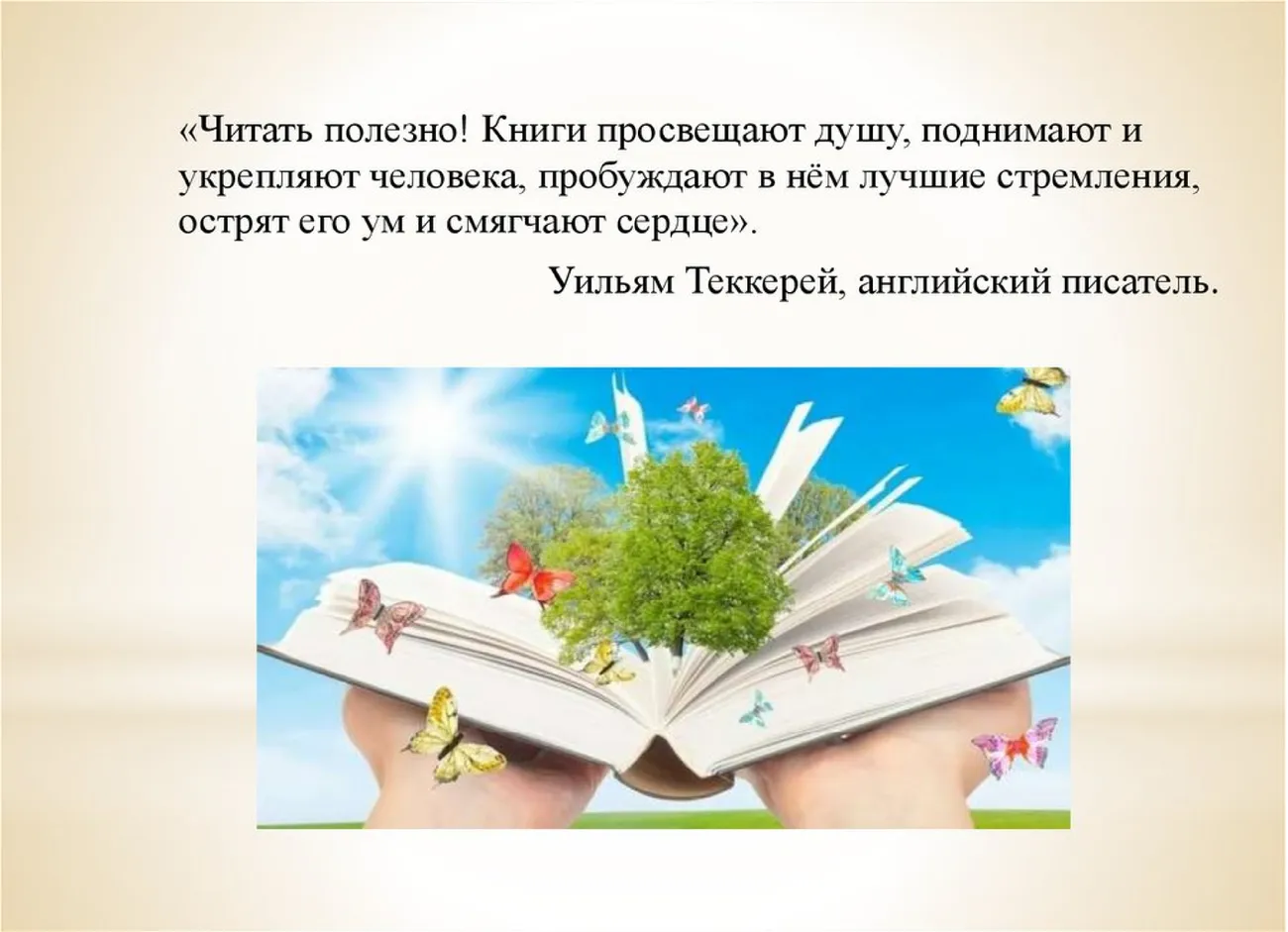 «Читать полезно! Книги просвещают душу, поднимают и укрепляют человека, пробуждают в нём лучшие стремления, острят его ум и смягчают сердце».

Уильям Теккерей, английский писатель.